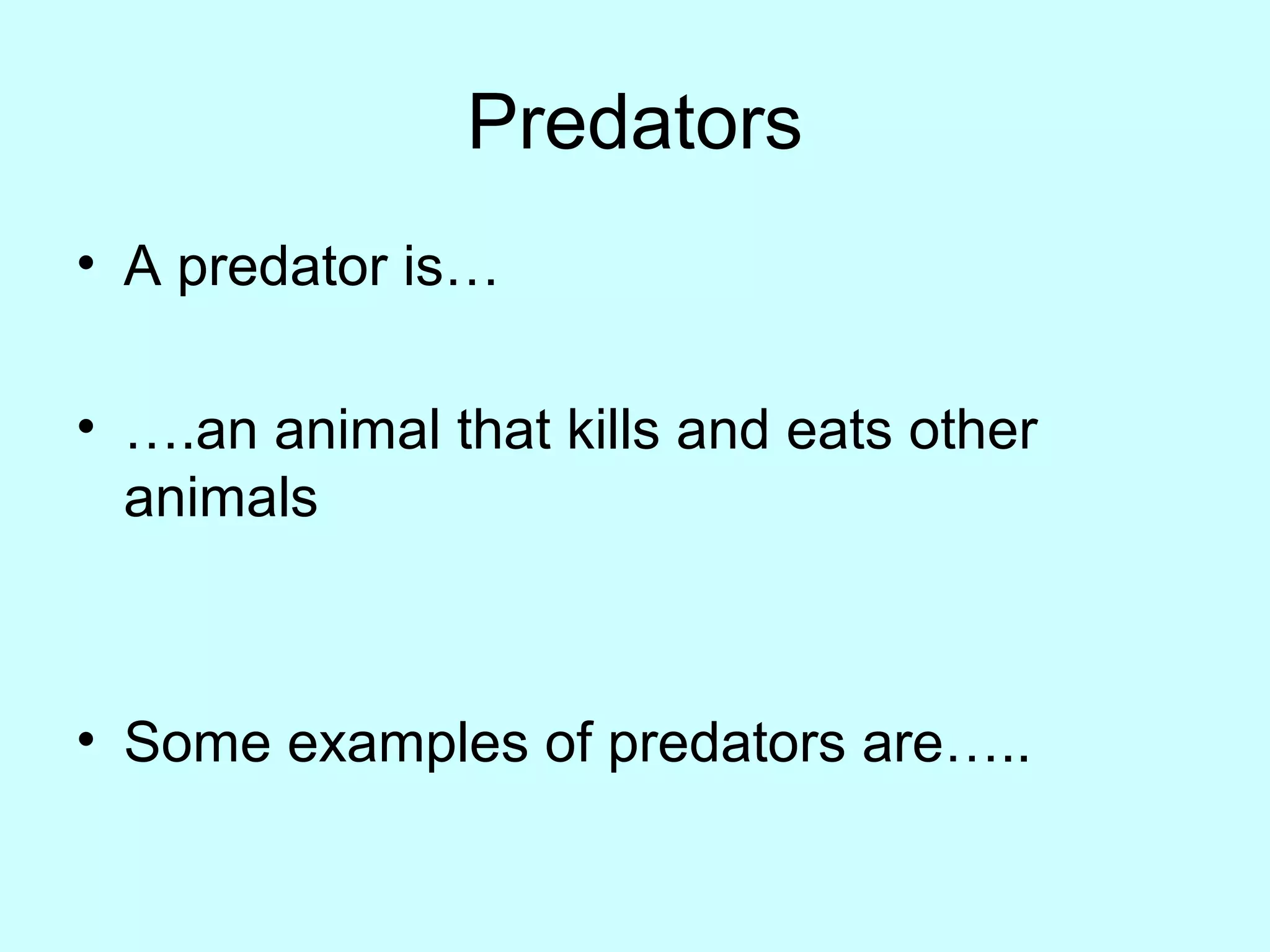 Predators

• A predator is…

• ….an animal that kills and eats other animals

• Some examples of predators are…..